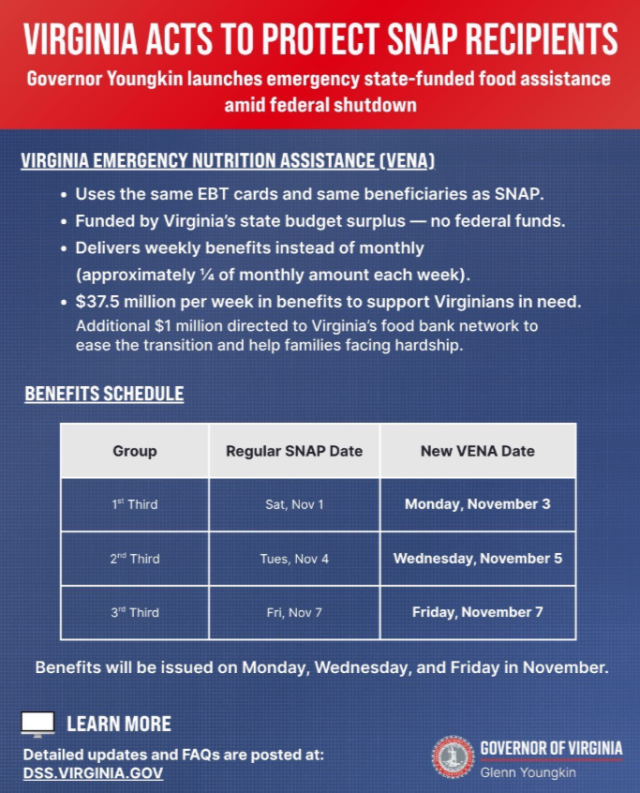 VIRGINIA ACTS TO PROTECT SNAP RECIPIENTS

Governor Youngkin launches emergency state-funded food assistance amid federal shutdown

VIRGINIA EMERGENCY NUTRITION ASSISTANCE (VENA)

• Uses the same EBT cards and same beneficiaries as SNAP.
• Funded by Virginia's state budget surplus — no federal funds.
• Delivers weekly benefits instead of monthly (approximately ¼ of monthly amount each week).
• $37.5 million per week in benefits to support Virginians in need. Additional $1 million directed to Virginia's food bank network to ease the transition and help families facing hardship.

BENEFITS SCHEDULE

| Group | Regular SNAP Date | New VENA Date |
|---|---|---|
| 1st Third | Sat, Nov 1 | Monday, November 3 |
| 2nd Third | Tues, Nov 4 | Wednesday, November 5 |
| 3rd Third | Fri, Nov 7 | Friday, November 7 |

Benefits will be issued on Monday, Wednesday, and Friday in November.

LEARN MORE

Detailed updates and FAQs are posted at:
DSS.VIRGINIA.GOV

GOVERNOR OF VIRGINIA
Glenn Youngkin